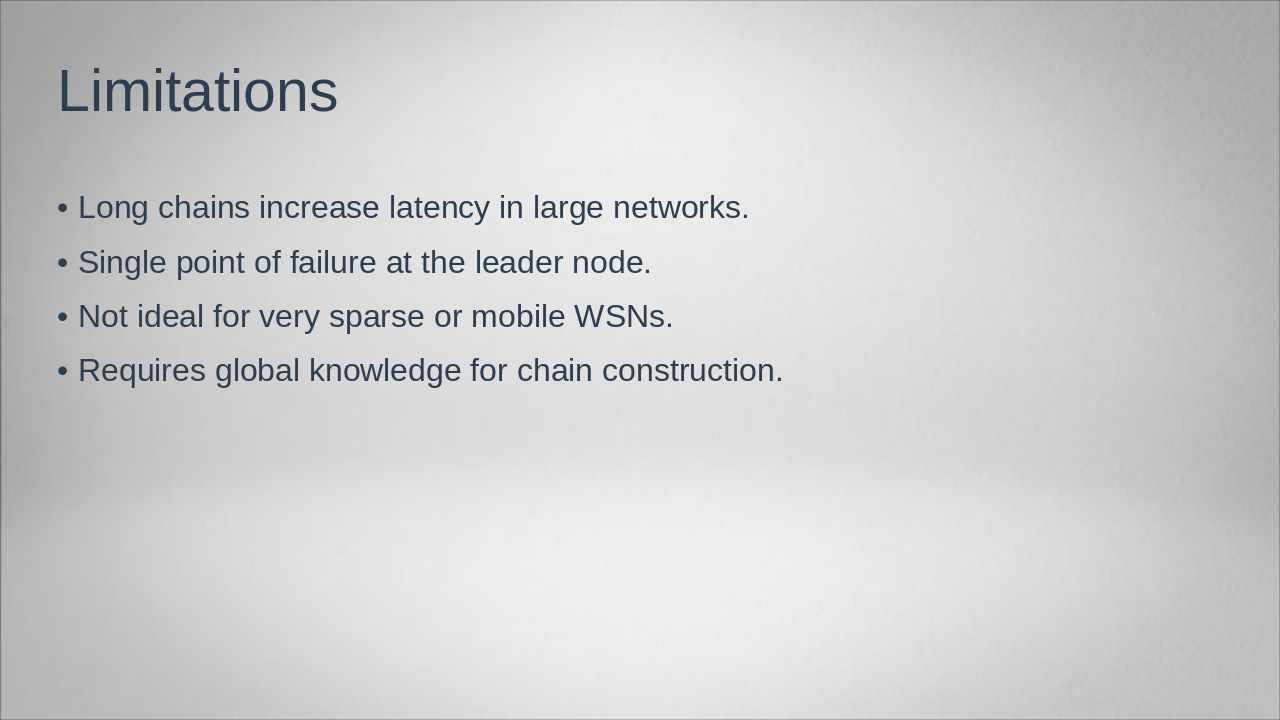 Limitations

• Long chains increase latency in large networks.
• Single point of failure at the leader node.
• Not ideal for very sparse or mobile WSNs.
• Requires global knowledge for chain construction.